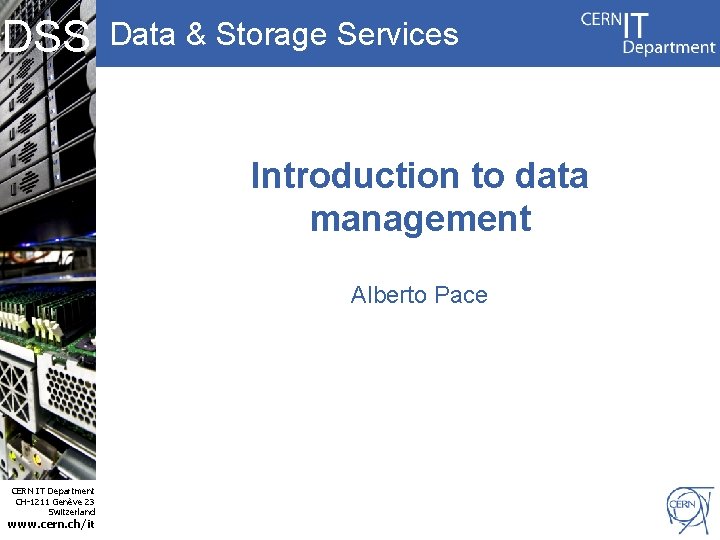 DSS Data & Storage Services

CERN IT Department

Introduction to data management

Alberto Pace

CERN IT Department
CH-1211 Genève 23
Switzerland
www.cern.ch/it

CERN